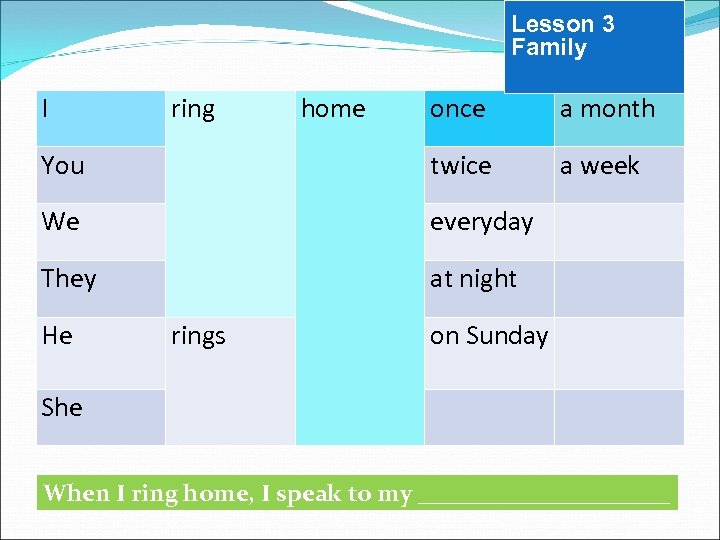 Lesson 3
Family

| I | ring | home | once | a month |
|---|---|---|---|---|
| You | | | twice | a week |
| We | | | everyday | |
| They | | | at night | |
| He | rings | | on Sunday | |
| She | | | | |

When I ring home, I speak to my ____________________